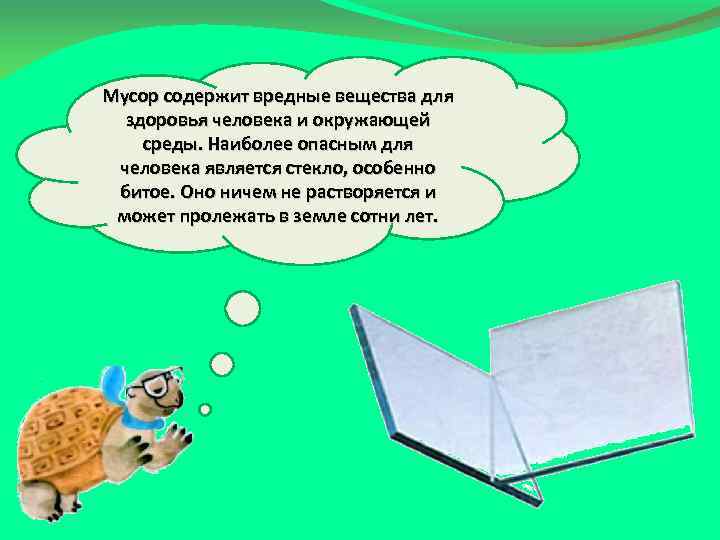 Мусор содержит вредные вещества для здоровья человека и окружающей среды. Наиболее опасным для человека является стекло, особенно битое. Оно ничем не растворяется и может пролежать в земле сотни лет.